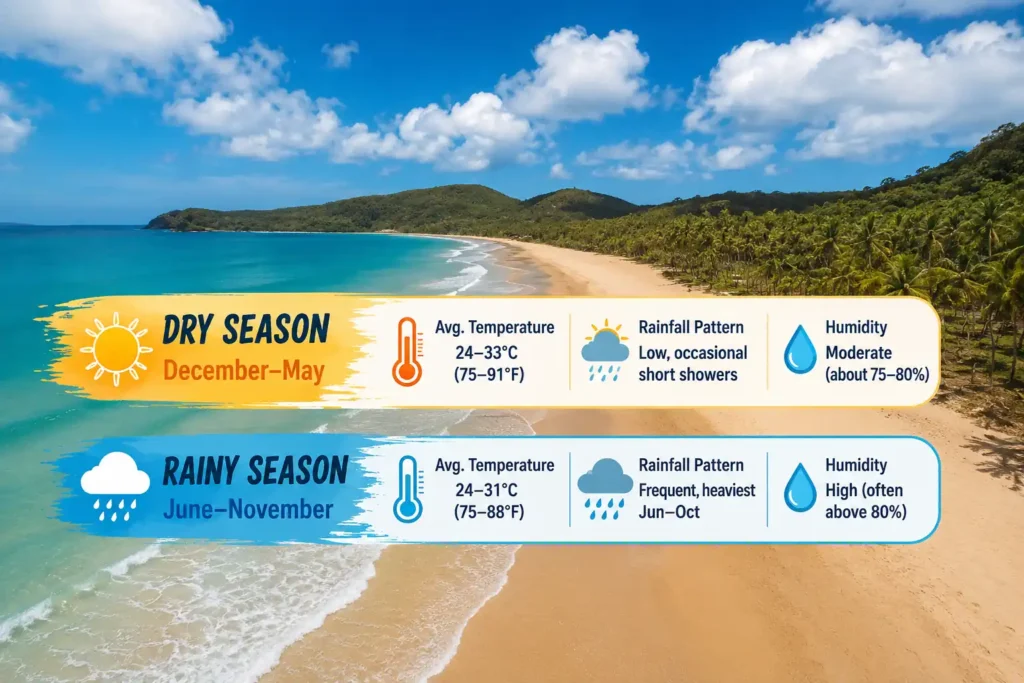 DRY SEASON
December–May

Avg. Temperature
24–33°C
(75–91°F)

Rainfall Pattern
Low, occasional short showers

Humidity
Moderate
(about 75–80%)

RAINY SEASON
June–November

Avg. Temperature
24–31°C
(75–88°F)

Rainfall Pattern
Frequent, heaviest Jun–Oct

Humidity
High (often above 80%)